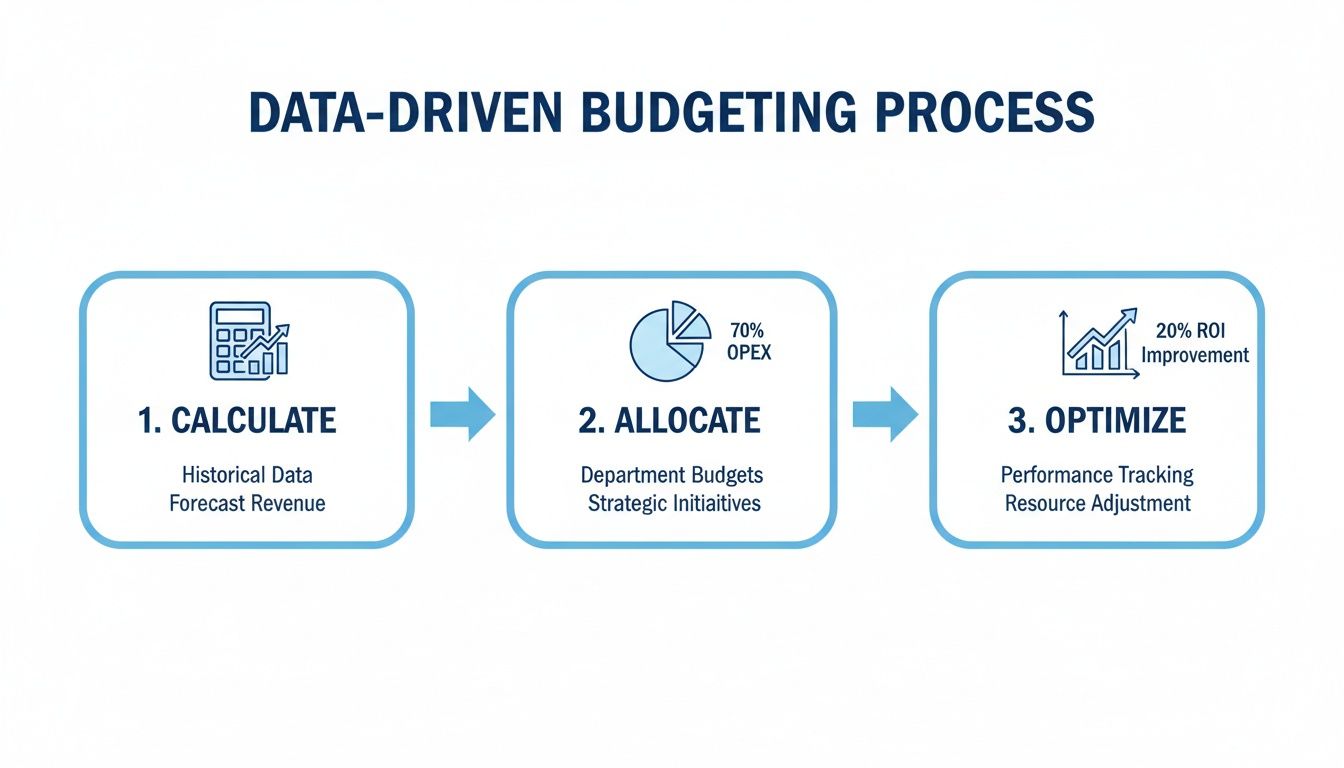 DATA-DRIVEN BUDGETING PROCESS

1. CALCULATE

Historical Data
Forecast Revenue

70%
OPEX

2. ALLOCATE

Department Budgets
Strategic Initiatives

20% ROI
Improvement

3. OPTIMIZE

Performance Tracking
Resource Adjustment